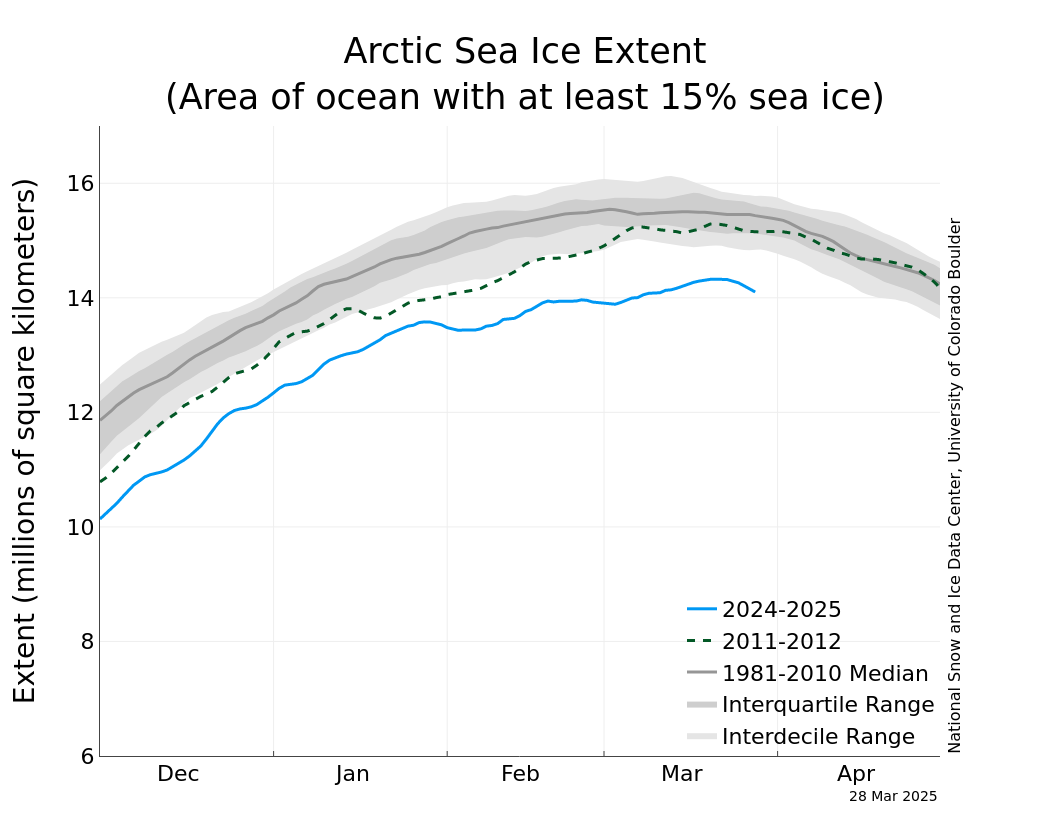 Arctic Sea Ice Extent
(Area of ocean with at least 15% sea ice)

Extent (millions of square kilometers)

16
14
12
10
8
6

Dec
Jan
Feb
Mar
Apr

2024-2025
2011-2012
1981-2010 Median
Interquartile Range
Interdecile Range

National Snow and Ice Data Center, University of Colorado Boulder

28 Mar 2025